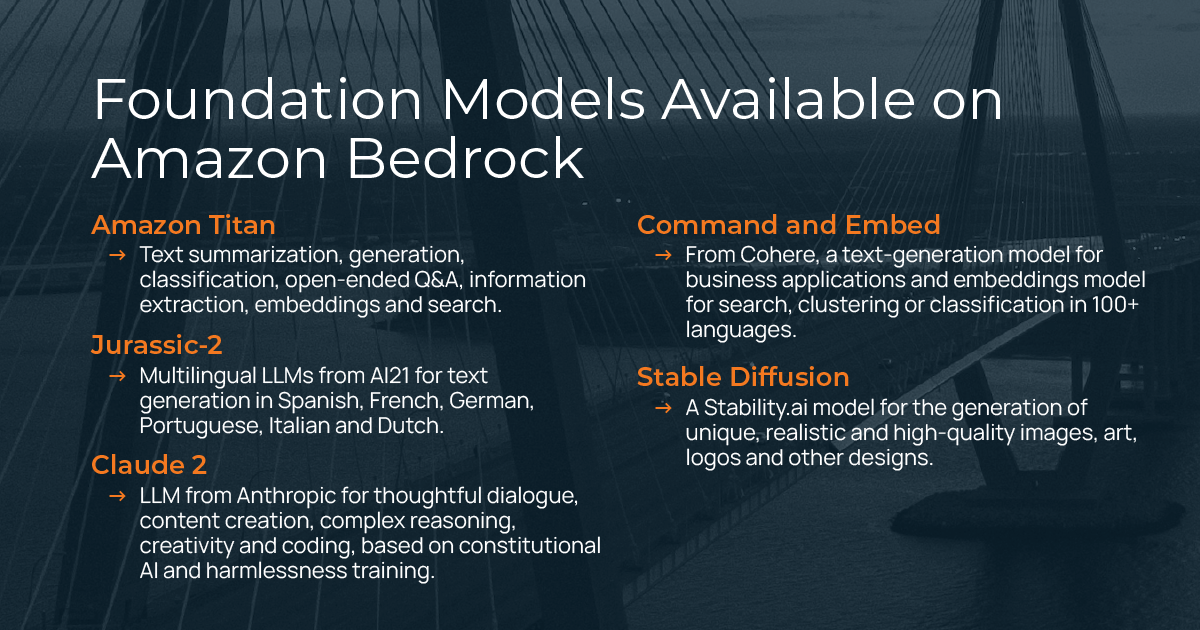 Foundation Models Available on Amazon Bedrock

Amazon Titan

→ Text summarization, generation, classification, open-ended Q&A, information extraction, embeddings and search.

Jurassic-2

→ Multilingual LLMs from AI21 for text generation in Spanish, French, German, Portuguese, Italian and Dutch.

Claude 2

→ LLM from Anthropic for thoughtful dialogue, content creation, complex reasoning, creativity and coding, based on constitutional AI and harmlessness training.

Command and Embed

→ From Cohere, a text-generation model for business applications and embeddings model for search, clustering or classification in 100+ languages.

Stable Diffusion

→ A Stability.ai model for the generation of unique, realistic and high-quality images, art, logos and other designs.